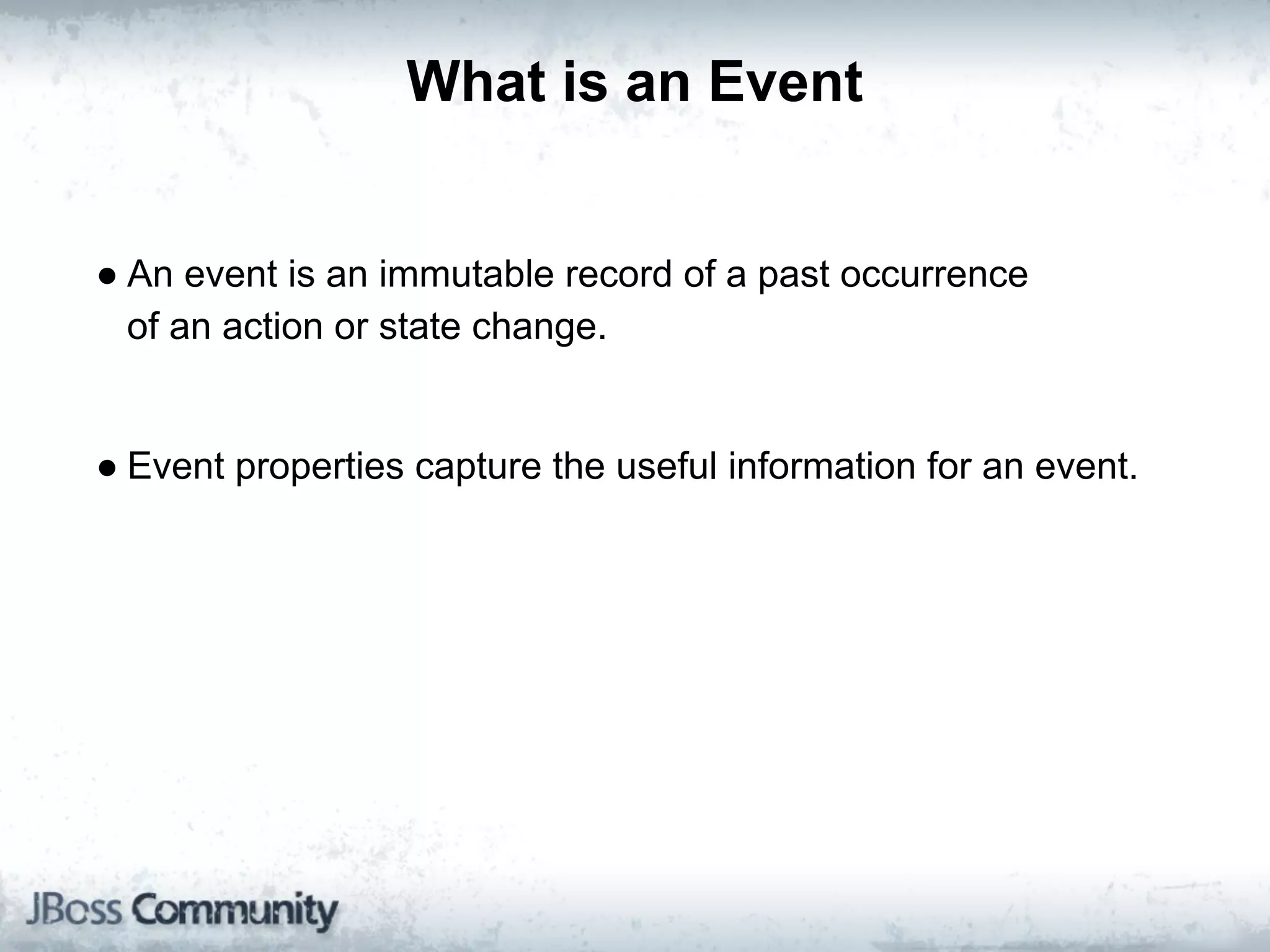 What is an Event

● An event is an immutable record of a past occurrence of an action or state change.

● Event properties capture the useful information for an event.

JBoss Community